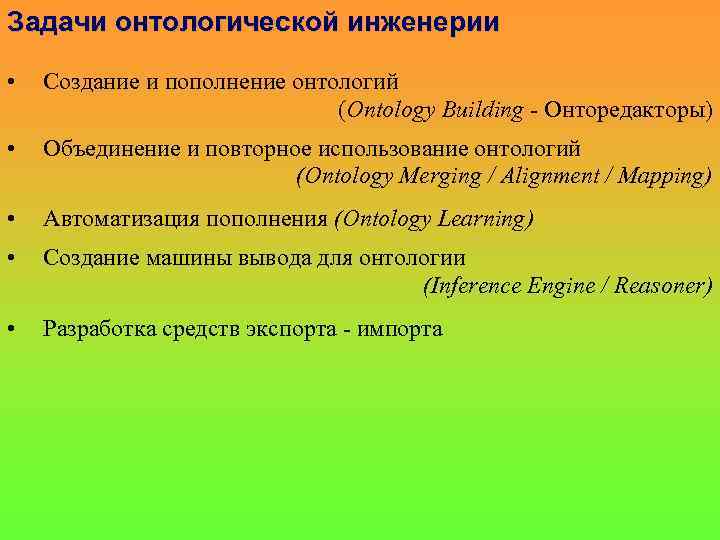 Задачи онтологической инженерии

• Создание и пополнение онтологий (Ontology Building - Онторедакторы)

• Объединение и повторное использование онтологий (Ontology Merging / Alignment / Mapping)

• Автоматизация пополнения (Ontology Learning)

• Создание машины вывода для онтологии (Inference Engine / Reasoner)

• Разработка средств экспорта - импорта